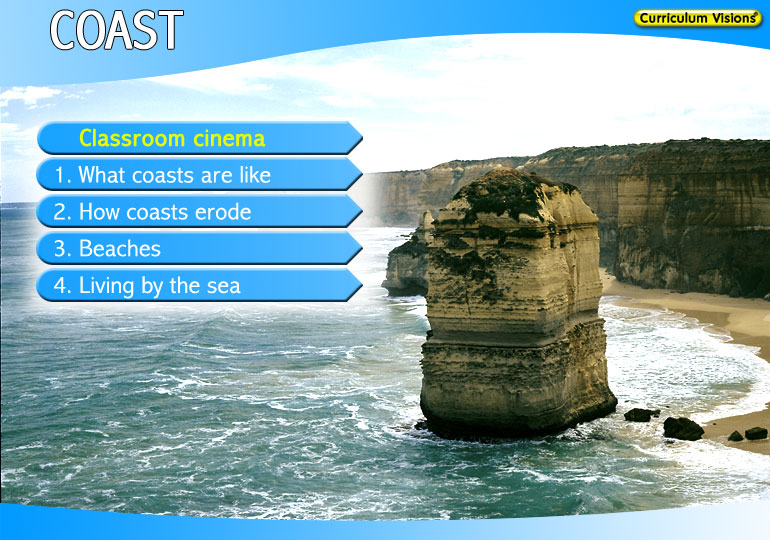 COAST

Curriculum Visions

Classroom cinema

1. What coasts are like

2. How coasts erode

3. Beaches

4. Living by the sea